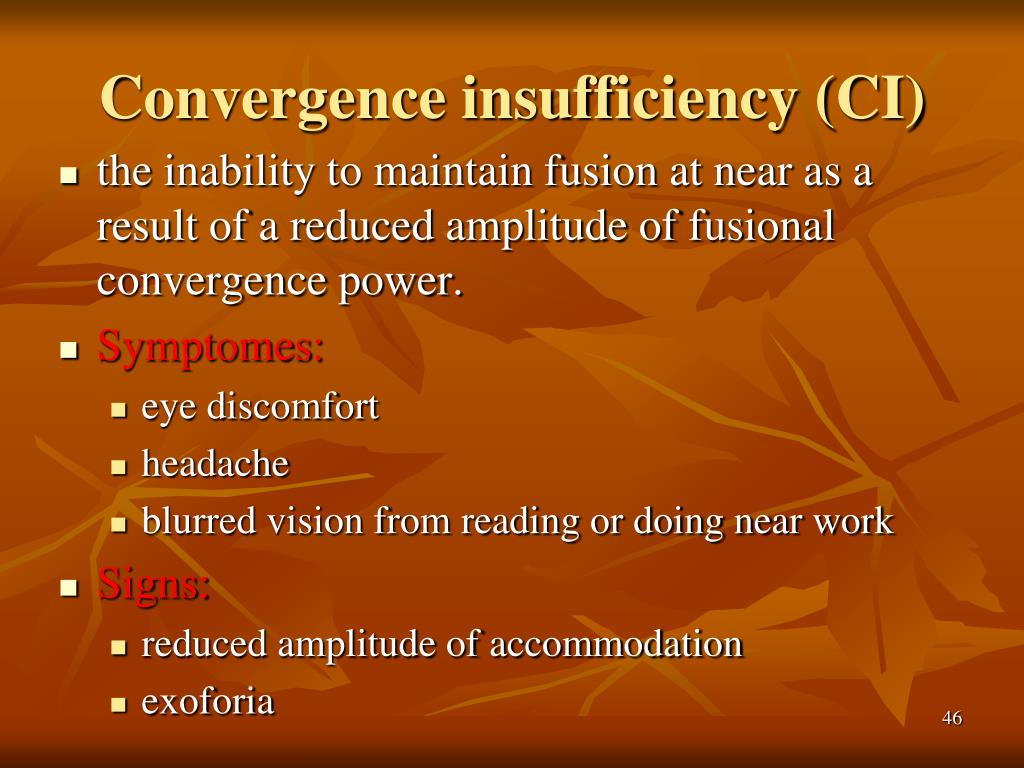 Convergence insufficiency (CI)

- the inability to maintain fusion at near as a result of a reduced amplitude of fusional convergence power.
- Symptomes:
  - eye discomfort
  - headache
  - blurred vision from reading or doing near work
- Signs:
  - reduced amplitude of accommodation
  - exoforia

46